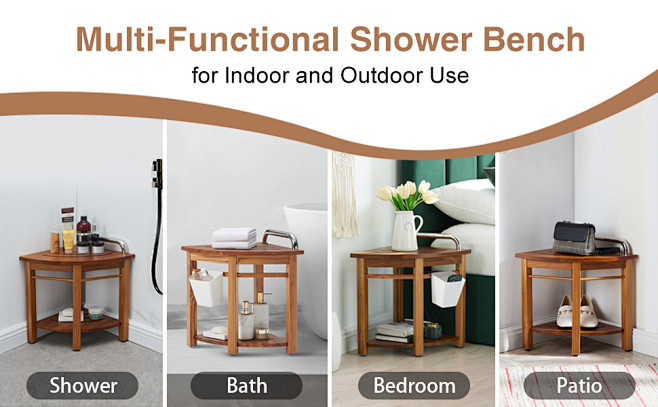 Multi-Functional Shower Bench
for Indoor and Outdoor Use

Shower

Bath

Bedroom

Patio